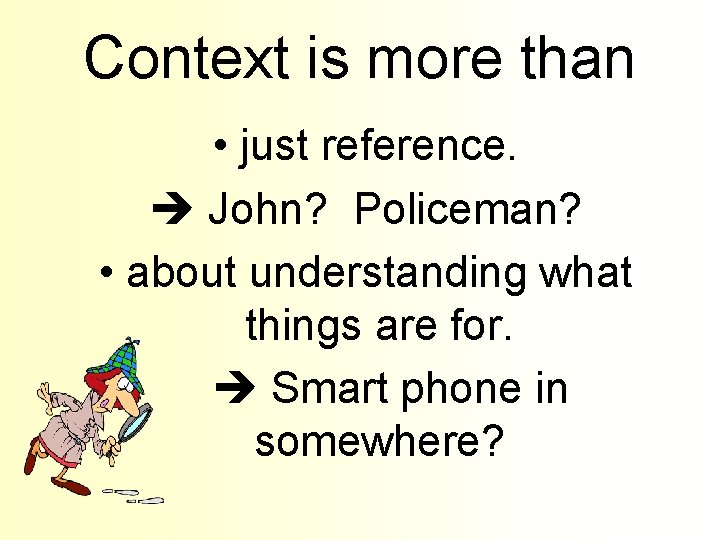 Context is more than

• just reference.

➔ John? Policeman?

• about understanding what things are for.

➔ Smart phone in somewhere?